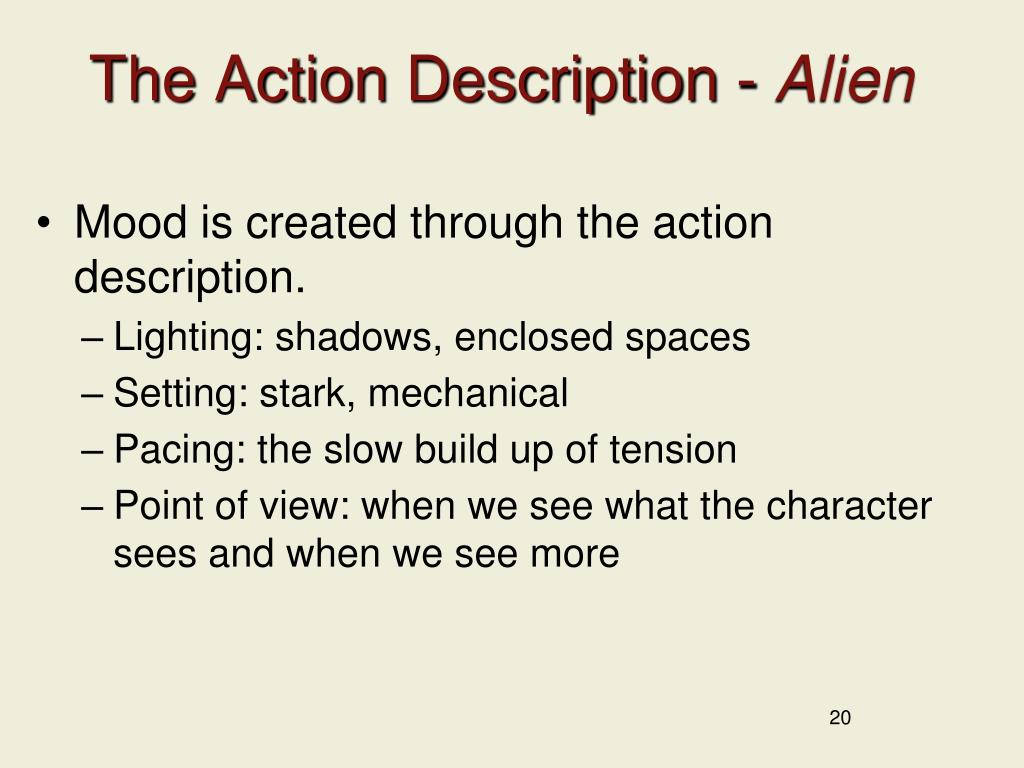 The Action Description - Alien

• Mood is created through the action description.
– Lighting: shadows, enclosed spaces
– Setting: stark, mechanical
– Pacing: the slow build up of tension
– Point of view: when we see what the character sees and when we see more

20